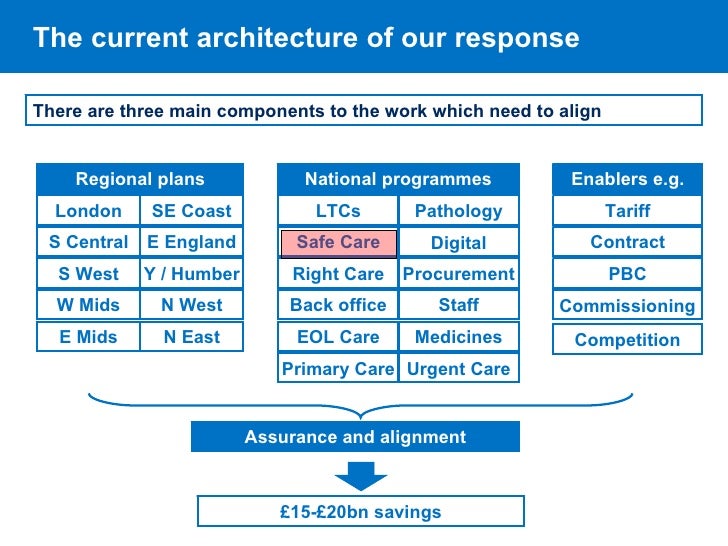 The current architecture of our response

There are three main components to the work which need to align

| Regional plans | |
|---|---|
| London | SE Coast |
| S Central | E England |
| S West | Y / Humber |
| W Mids | N West |
| E Mids | N East |

| National programmes | |
|---|---|
| LTCs | Pathology |
| Safe Care | Digital |
| Right Care | Procurement |
| Back office | Staff |
| EOL Care | Medicines |
| Primary Care | Urgent Care |

| Enablers e.g. |
|---|
| Tariff |
| Contract |
| PBC |
| Commissioning |
| Competition |

Assurance and alignment

£15-£20bn savings